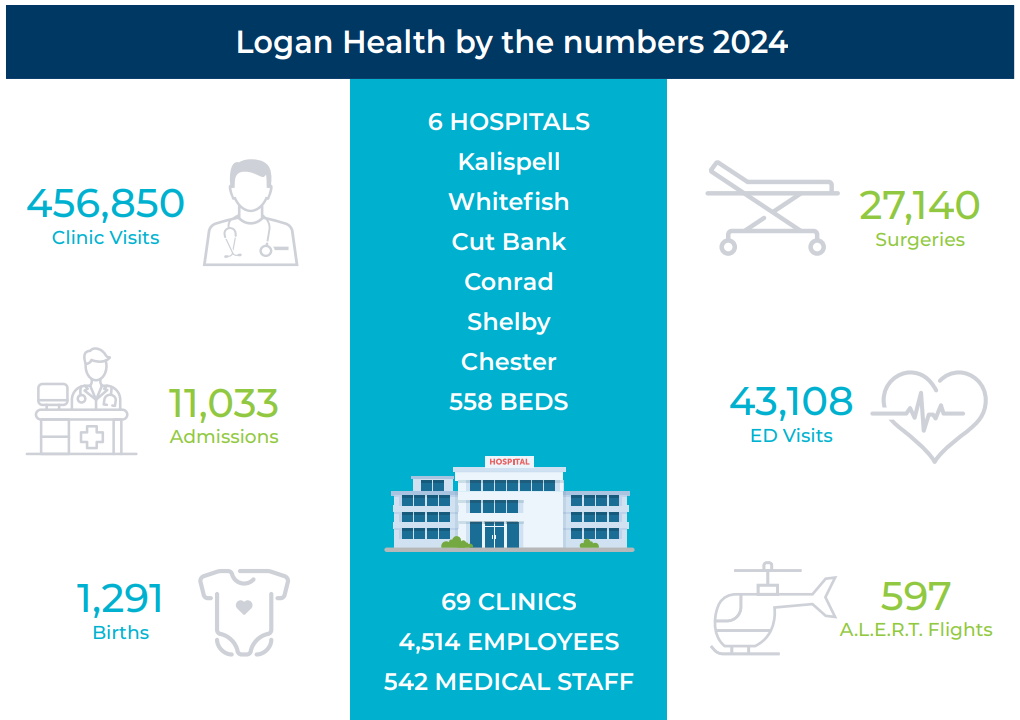 Logan Health by the numbers 2024

456,850
Clinic Visits

11,033
Admissions

1,291
Births

6 HOSPITALS
Kalispell
Whitefish
Cut Bank
Conrad
Shelby
Chester
558 BEDS

HOSPITAL

69 CLINICS
4,514 EMPLOYEES
542 MEDICAL STAFF

27,140
Surgeries

43,108
ED Visits

597
A.L.E.R.T. Flights